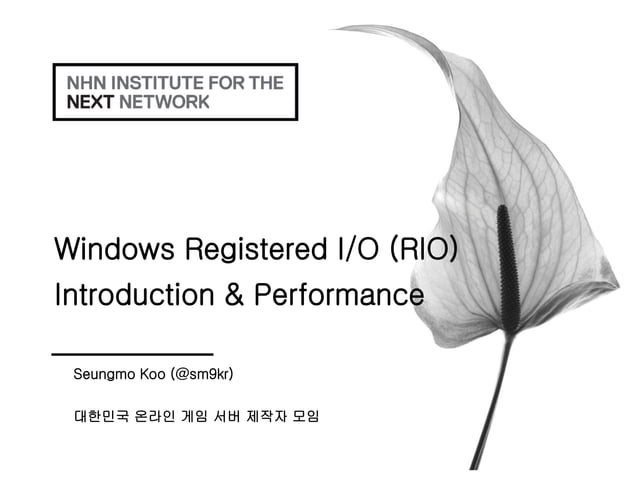 NHN INSTITUTE FOR THE NEXT NETWORK

Windows Registered I/O (RIO)
Introduction & Performance

Seungmo Koo (@sm9kr)

대한민국 온라인 게임 서버 제작자 모임